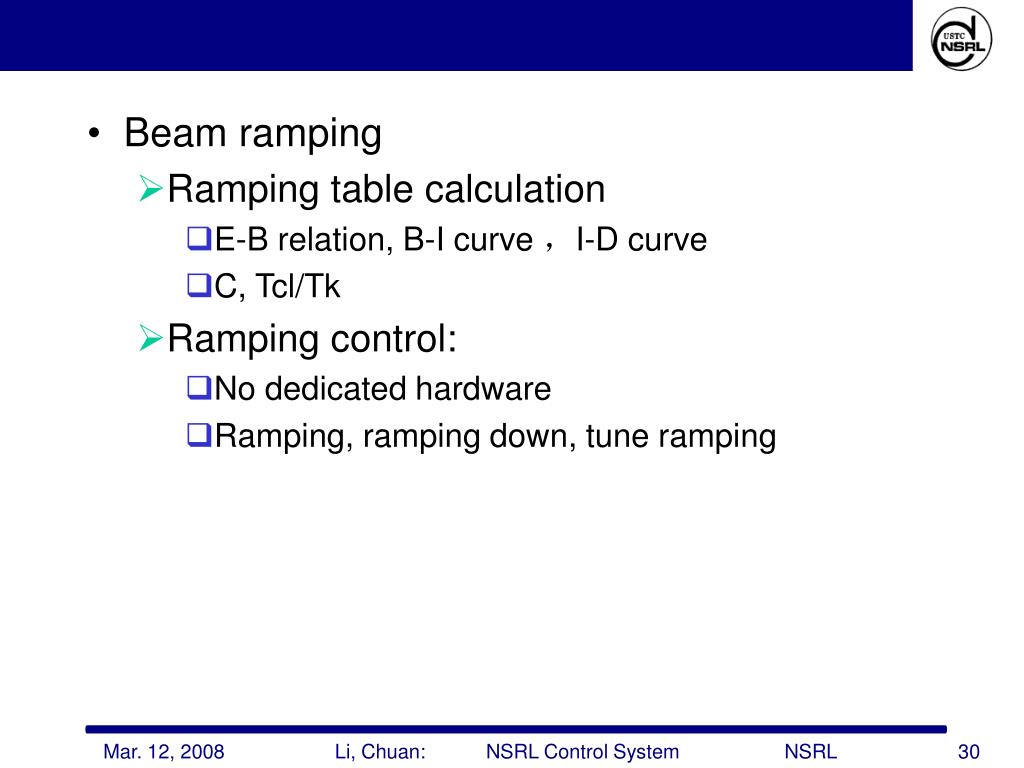 USTC NSRL

• Beam ramping
➢Ramping table calculation
❑E-B relation, B-I curve，I-D curve
❑C, Tcl/Tk
➢Ramping control:
❑No dedicated hardware
❑Ramping, ramping down, tune ramping

Mar. 12, 2008 Li, Chuan: NSRL Control System NSRL 30